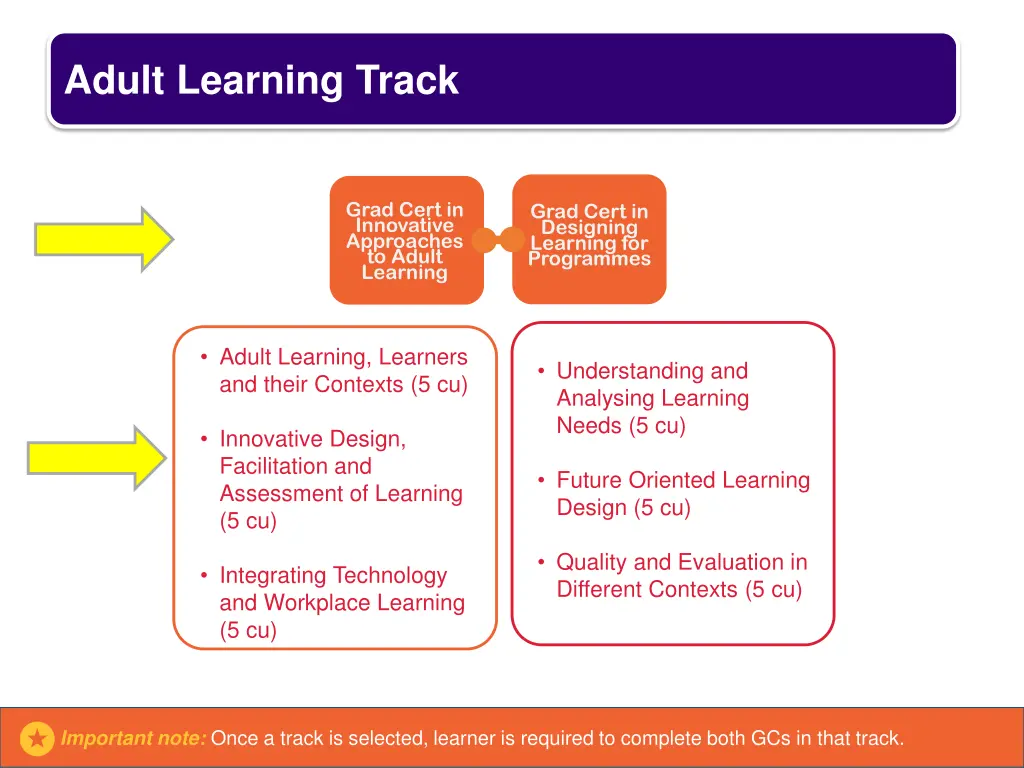 Adult Learning Track

Grad Cert in Innovative Approaches to Adult Learning

Grad Cert in Designing Learning for Programmes

• Adult Learning, Learners and their Contexts (5 cu)

• Innovative Design, Facilitation and Assessment of Learning (5 cu)

• Integrating Technology and Workplace Learning (5 cu)

• Understanding and Analysing Learning Needs (5 cu)

• Future Oriented Learning Design (5 cu)

• Quality and Evaluation in Different Contexts (5 cu)

Important note: Once a track is selected, learner is required to complete both GCs in that track.